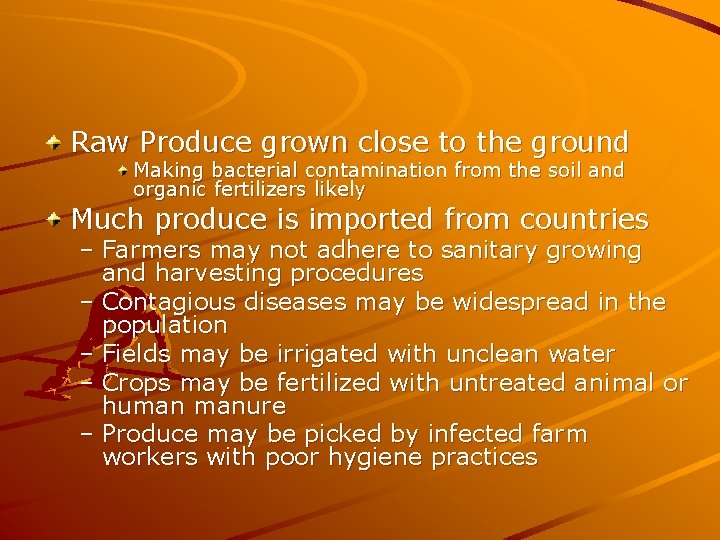 Raw Produce grown close to the ground

Making bacterial contamination from the soil and organic fertilizers likely

Much produce is imported from countries

– Farmers may not adhere to sanitary growing and harvesting procedures

– Contagious diseases may be widespread in the population

– Fields may be irrigated with unclean water

– Crops may be fertilized with untreated animal or human manure

– Produce may be picked by infected farm workers with poor hygiene practices